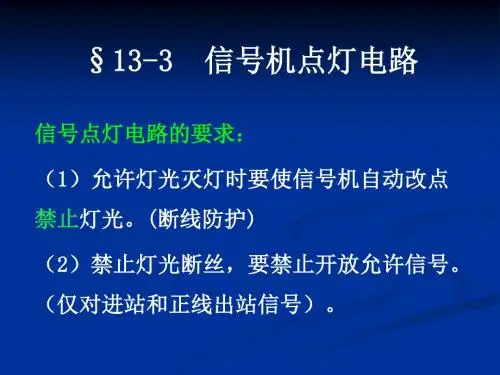 §13-3　信号机点灯电路

信号点灯电路的要求：

（1）允许灯光灭灯时要使信号机自动改点禁止灯光。(断线防护)

（2）禁止灯光断丝，要禁止开放允许信号。（仅对进站和正线出站信号）。